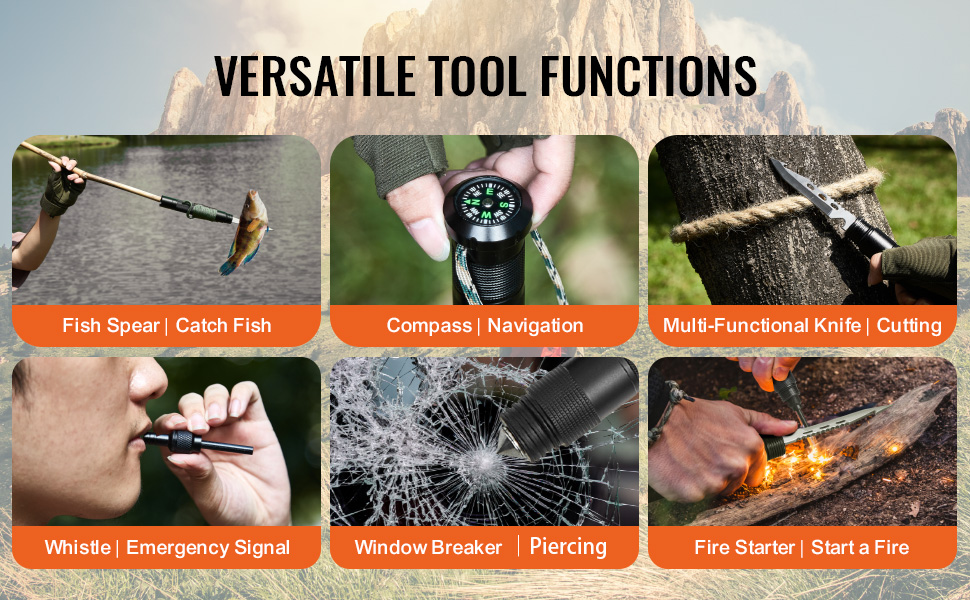 VERSATILE TOOL FUNCTIONS

Fish Spear | Catch Fish

Compass | Navigation

Multi-Functional Knife | Cutting

Whistle | Emergency Signal

Window Breaker | Piercing

Fire Starter | Start a Fire